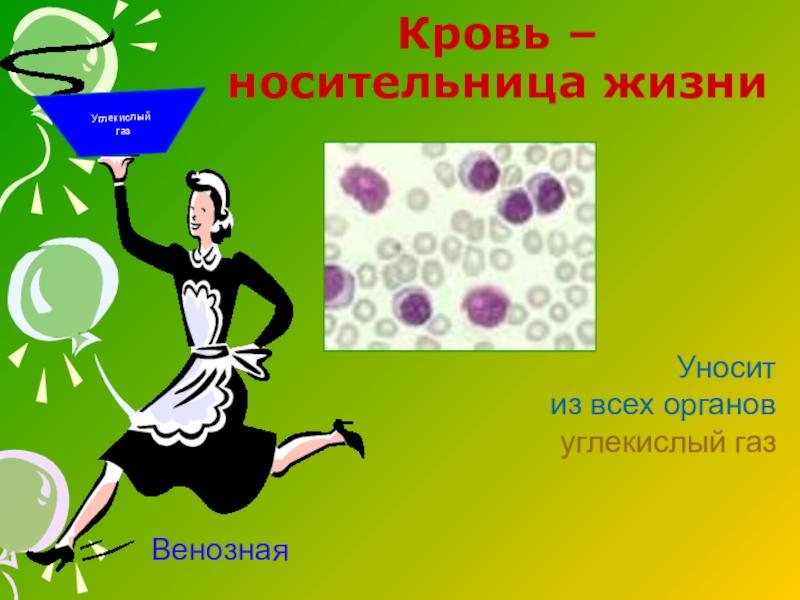 Кровь – носительница жизни

Углекислый газ

Уносит из всех органов углекислый газ

Венозная